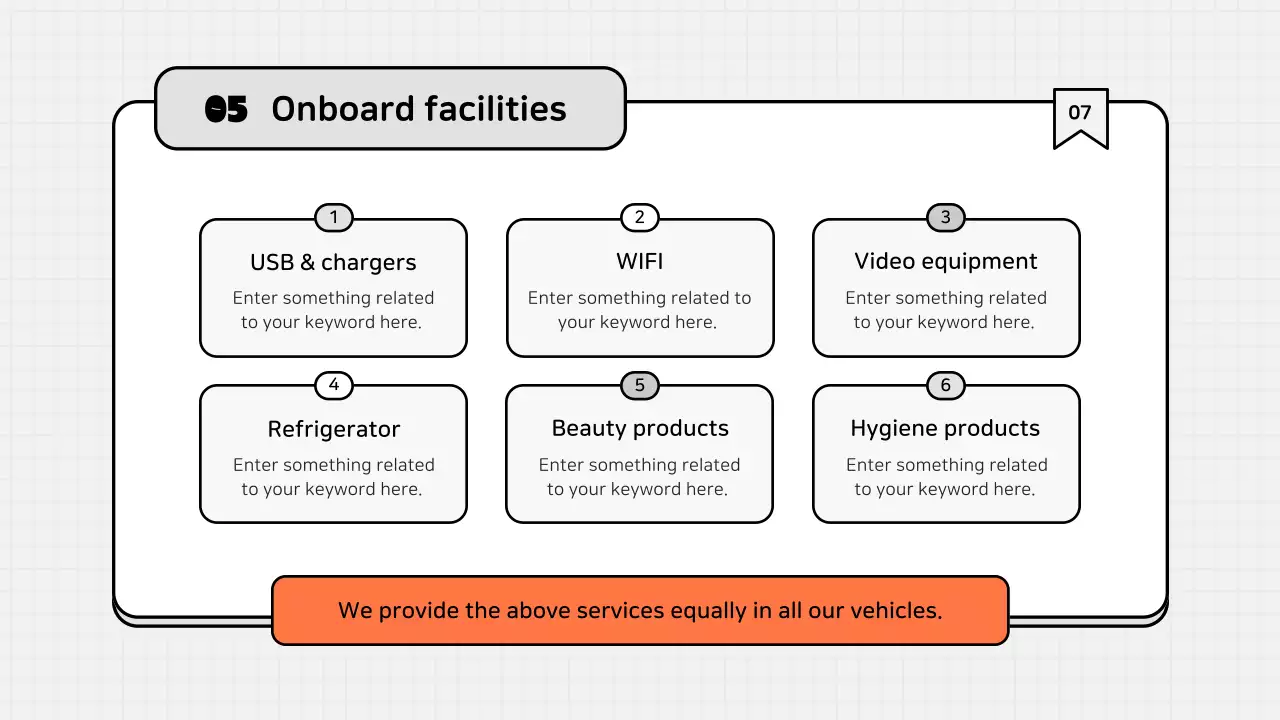 05 Onboard facilities

07

1
USB & chargers
Enter something related to your keyword here.

2
WIFI
Enter something related to your keyword here.

3
Video equipment
Enter something related to your keyword here.

4
Refrigerator
Enter something related to your keyword here.

5
Beauty products
Enter something related to your keyword here.

6
Hygiene products
Enter something related to your keyword here.

We provide the above services equally in all our vehicles.